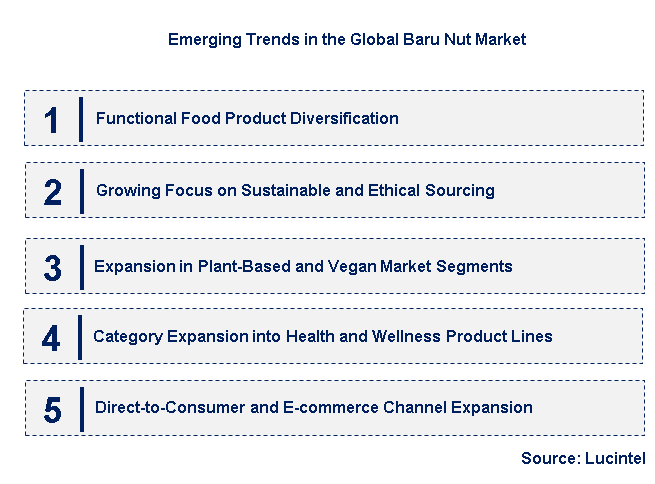 Emerging Trends in the Global Baru Nut Market

1 Functional Food Product Diversification

2 Growing Focus on Sustainable and Ethical Sourcing

3 Expansion in Plant-Based and Vegan Market Segments

4 Category Expansion into Health and Wellness Product Lines

5 Direct-to-Consumer and E-commerce Channel Expansion

Source: Lucintel